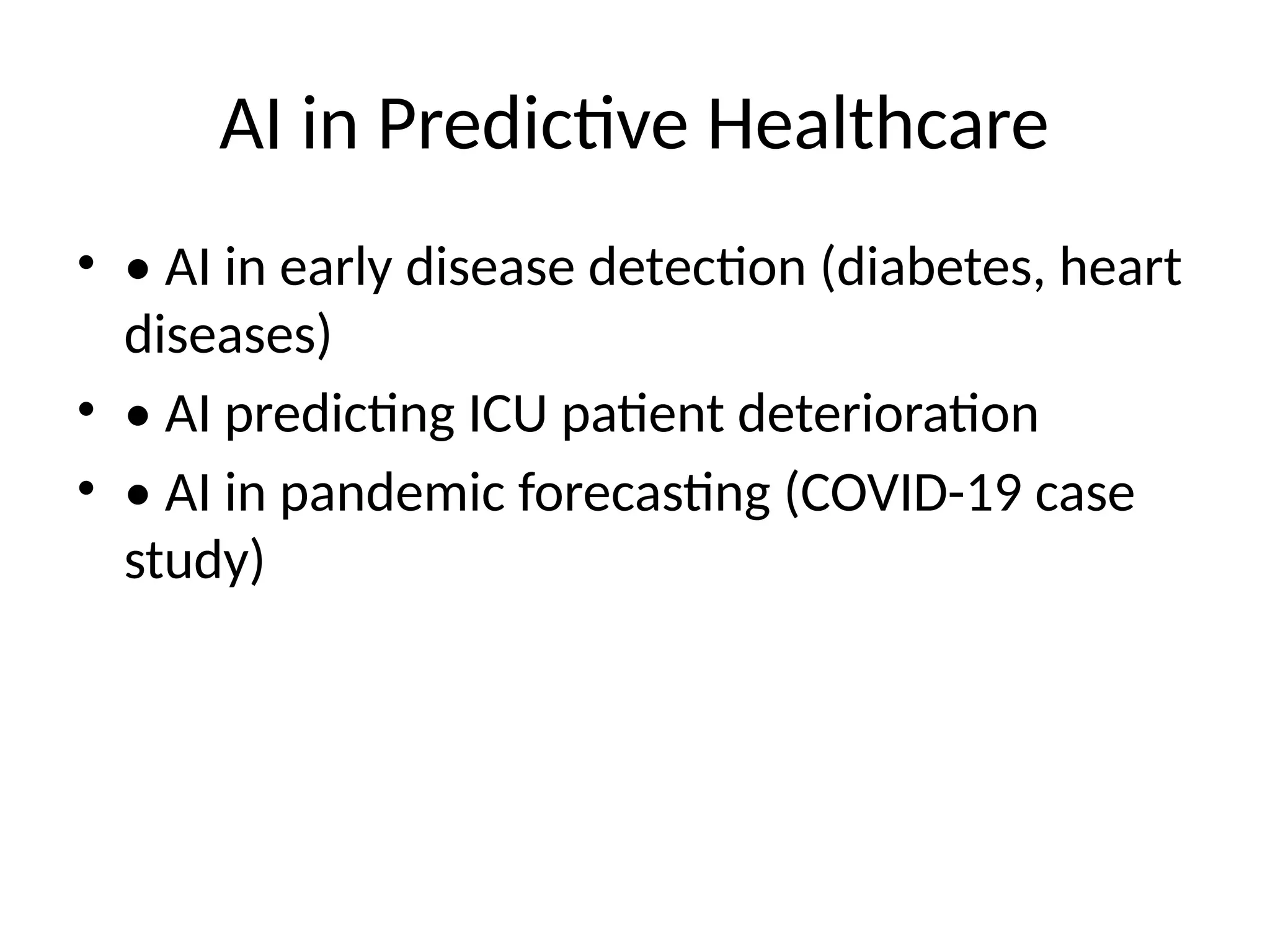 AI in Predictive Healthcare

• • AI in early disease detection (diabetes, heart diseases)
• • AI predicting ICU patient deterioration
• • AI in pandemic forecasting (COVID-19 case study)